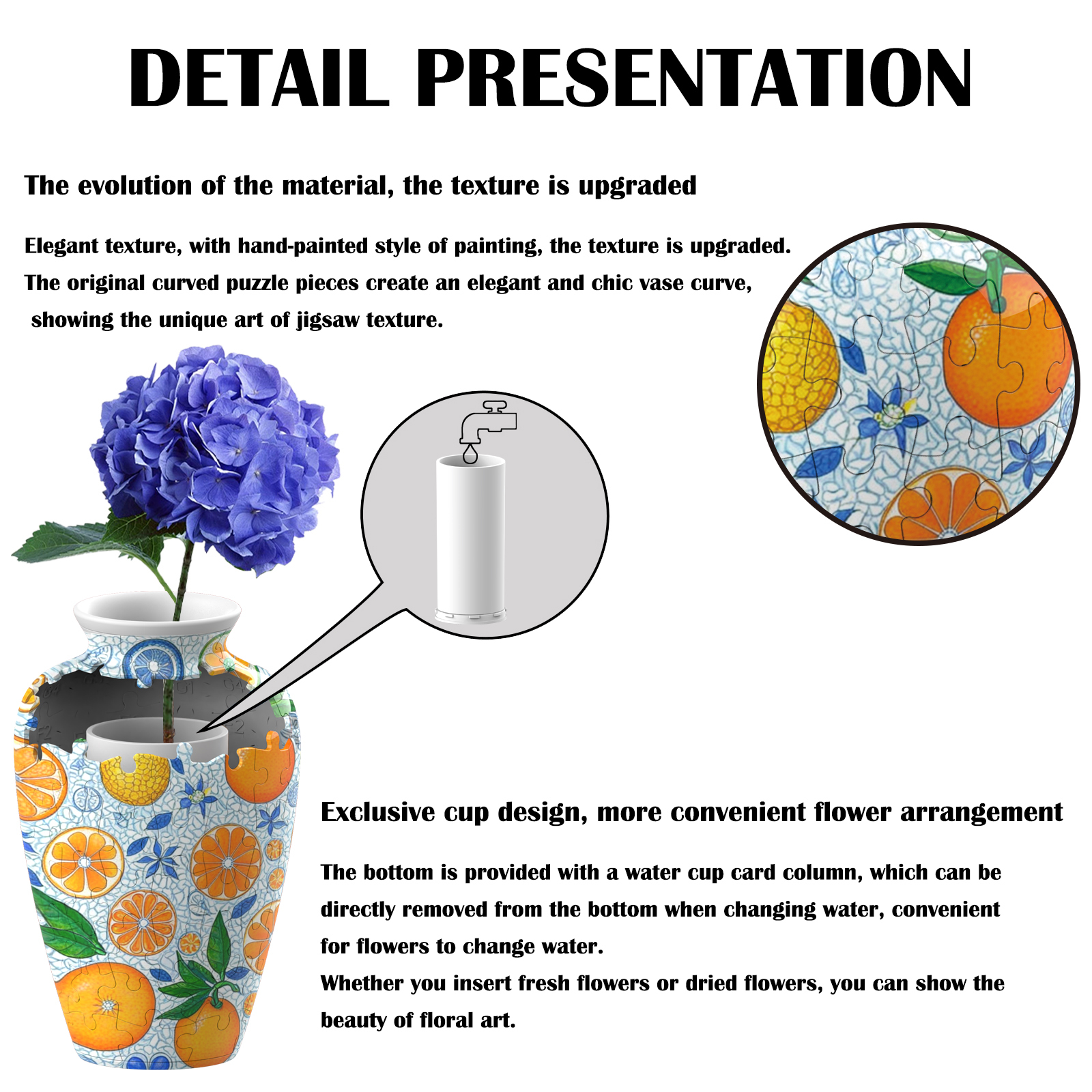 DETAIL PRESENTATION

The evolution of the material, the texture is upgraded

Elegant texture, with hand-painted style of painting, the texture is upgraded.
The original curved puzzle pieces create an elegant and chic vase curve,
showing the unique art of jigsaw texture.

Exclusive cup design, more convenient flower arrangement

The bottom is provided with a water cup card column, which can be directly removed from the bottom when changing water, convenient for flowers to change water.
Whether you insert fresh flowers or dried flowers, you can show the beauty of floral art.